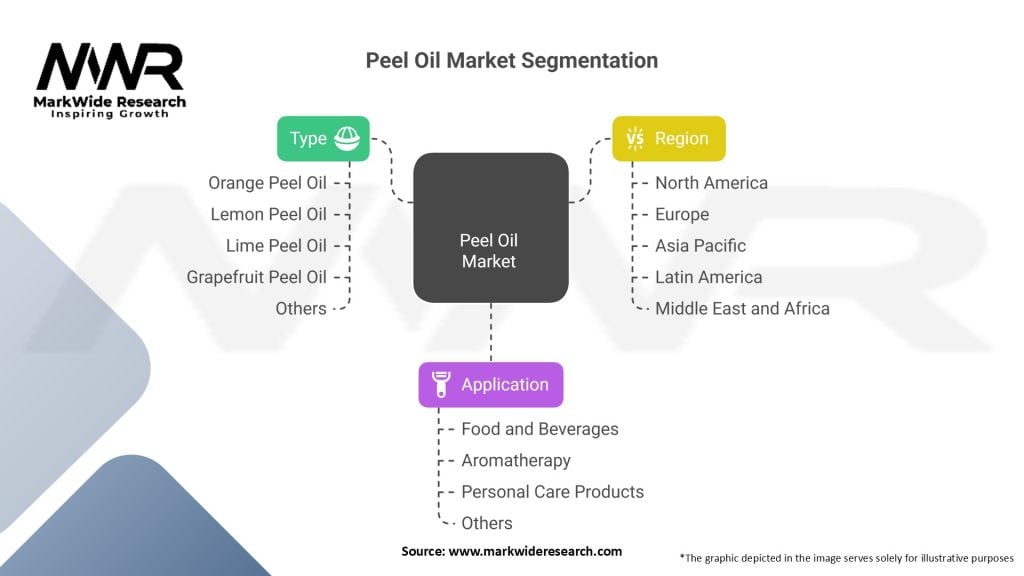 MWR
MarkWide Research
Inspiring Growth

Peel Oil Market Segmentation

Type
Orange Peel Oil
Lemon Peel Oil
Lime Peel Oil
Grapefruit Peel Oil
Others

Peel Oil Market

Region
North America
Europe
Asia Pacific
Latin America
Middle East and Africa

Application
Food and Beverages
Aromatherapy
Personal Care Products
Others

Source: www.markwideresearch.com

*The graphic depicted in the image serves solely for illustrative purposes